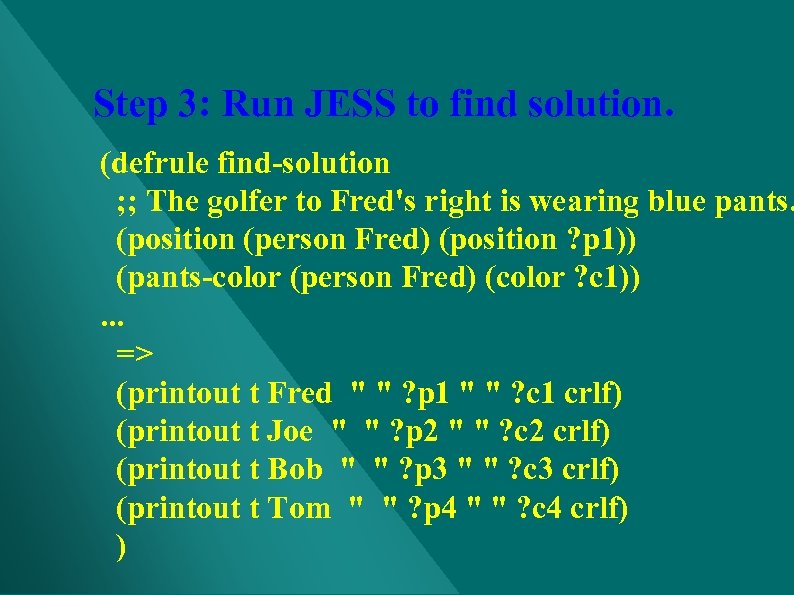 Step 3: Run JESS to find solution.

(defrule find-solution
;; The golfer to Fred's right is wearing blue pants.
(position (person Fred) (position ?p1))
(pants-color (person Fred) (color ?c1))
...
=>
(printout t Fred " " ?p1 " " ?c1 crlf)
(printout t Joe " " ?p2 " " ?c2 crlf)
(printout t Bob " " ?p3 " " ?c3 crlf)
(printout t Tom " " ?p4 " " ?c4 crlf)
)